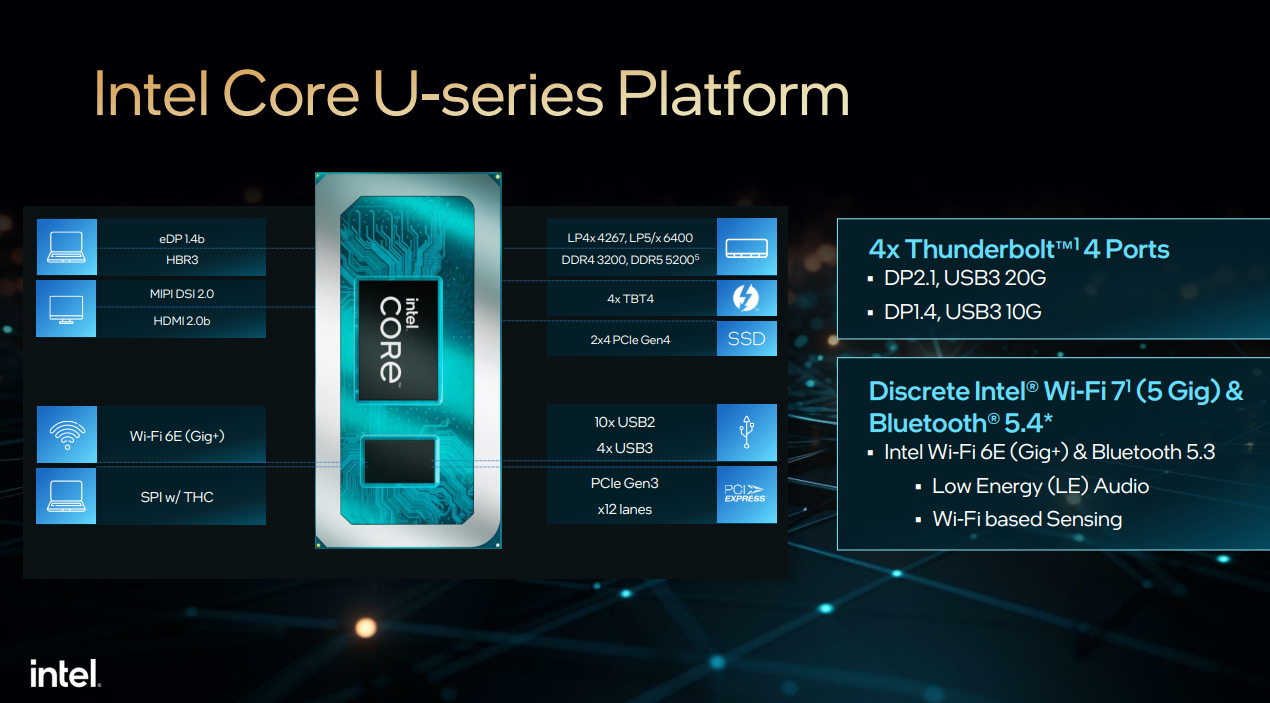 Intel Core U-series Platform

eDP 1.4b
HBR3

MIPI DSI 2.0
HDMI 2.0b

Wi-Fi 6E (Gig+)

SPI w/ THC

intel
CORE

LP4x 4267, LP5/x 6400
DDR4 3200, DDR5 5200$^5$

4x TBT4

2x4 PCIe Gen4

SSD

10x USB2
4x USB3

PCIe Gen3
x12 lanes

PCI EXPRESS

4x Thunderbolt™$^1$ 4 Ports
▪ DP2.1, USB3 20G
▪ DP1.4, USB3 10G

Discrete Intel® Wi-Fi 7$^1$ (5 Gig) & Bluetooth® 5.4*
▪ Intel Wi-Fi 6E (Gig+) & Bluetooth 5.3
▪ Low Energy (LE) Audio
▪ Wi-Fi based Sensing

intel.